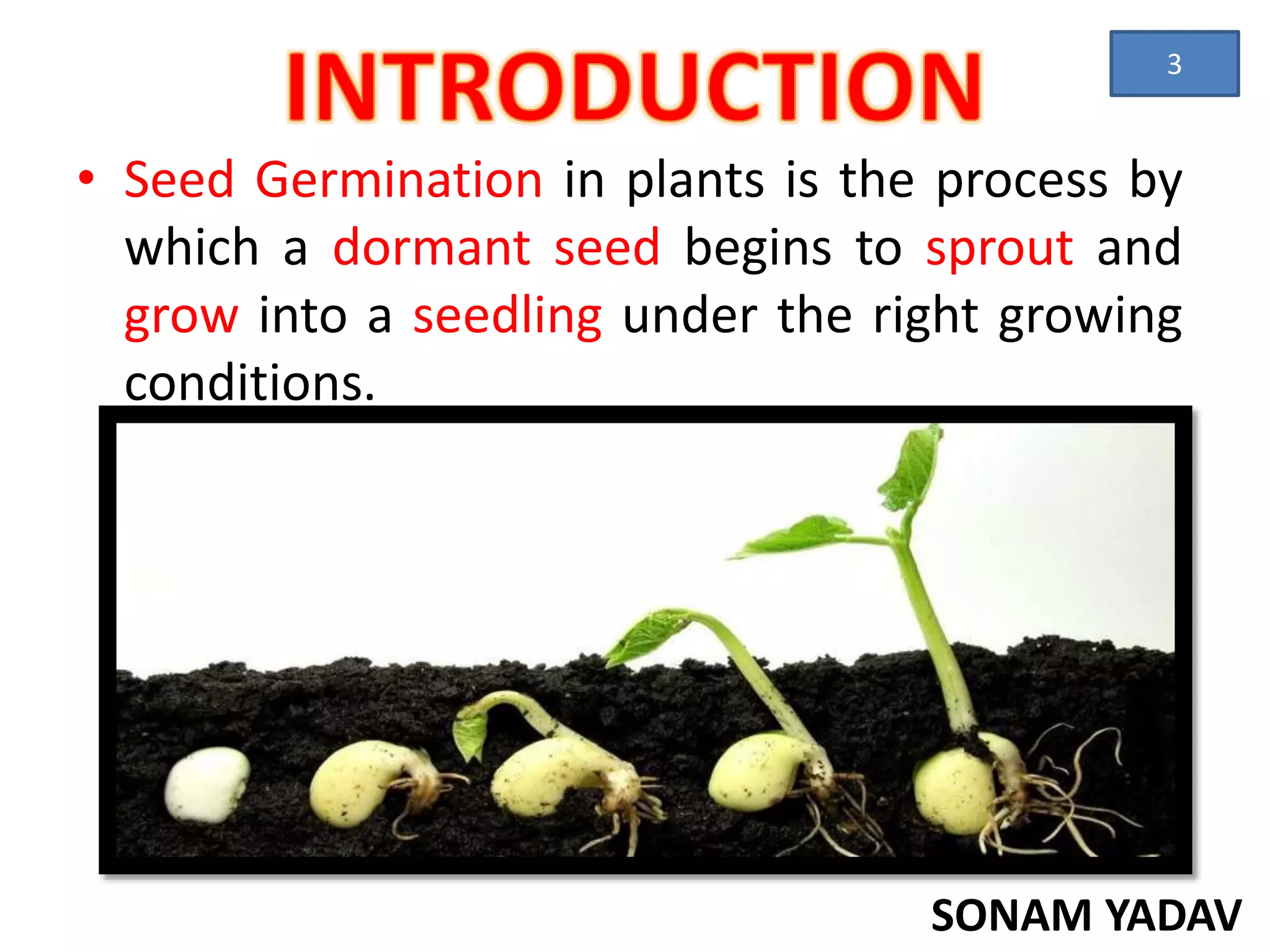 INTRODUCTION

3

• Seed Germination in plants is the process by which a dormant seed begins to sprout and grow into a seedling under the right growing conditions.

SONAM YADAV